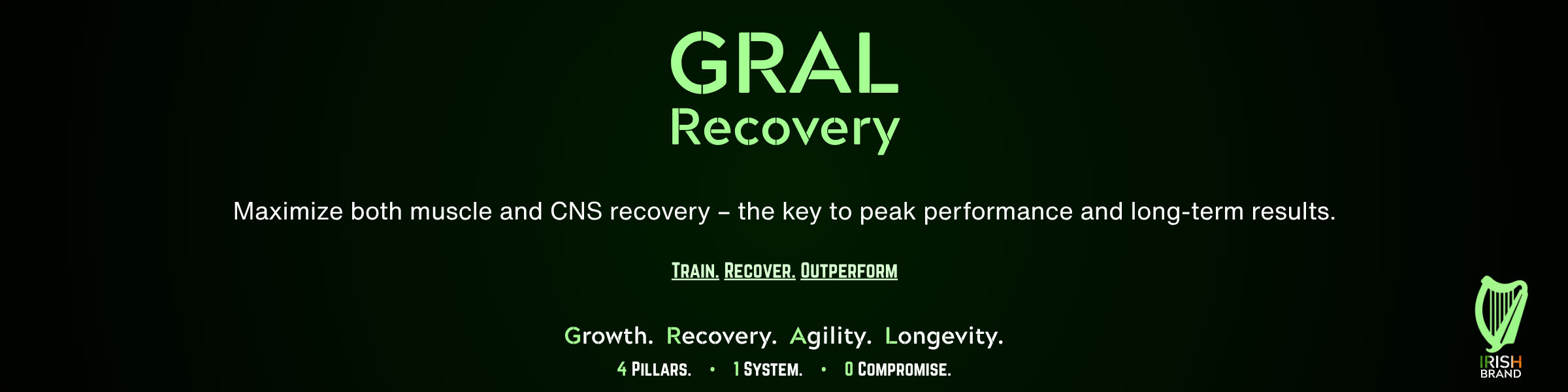 GRAL
Recovery

Maximize both muscle and CNS recovery – the key to peak performance and long-term results.

TRAIN. RECOVER. OUTPERFORM

Growth. Recovery. Agility. Longevity.

4 PILLARS. • 1 SYSTEM. • 0 COMPROMISE.

IRISH BRAND